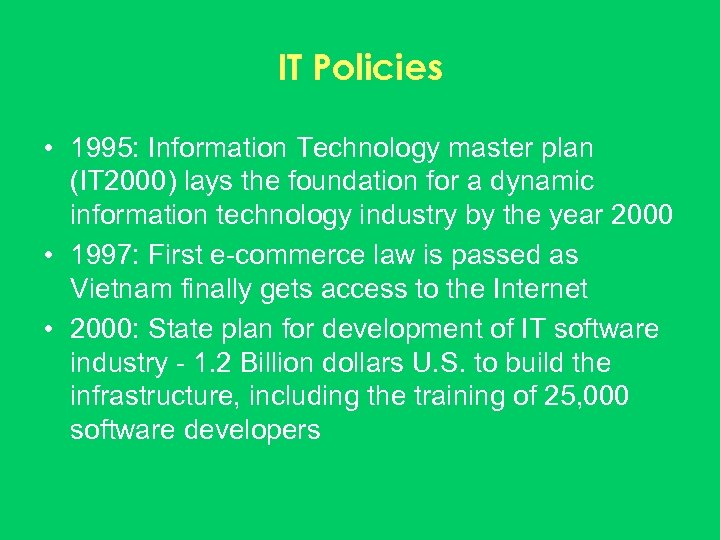 IT Policies

• 1995: Information Technology master plan (IT2000) lays the foundation for a dynamic information technology industry by the year 2000
• 1997: First e-commerce law is passed as Vietnam finally gets access to the Internet
• 2000: State plan for development of IT software industry - 1.2 Billion dollars U.S. to build the infrastructure, including the training of 25,000 software developers